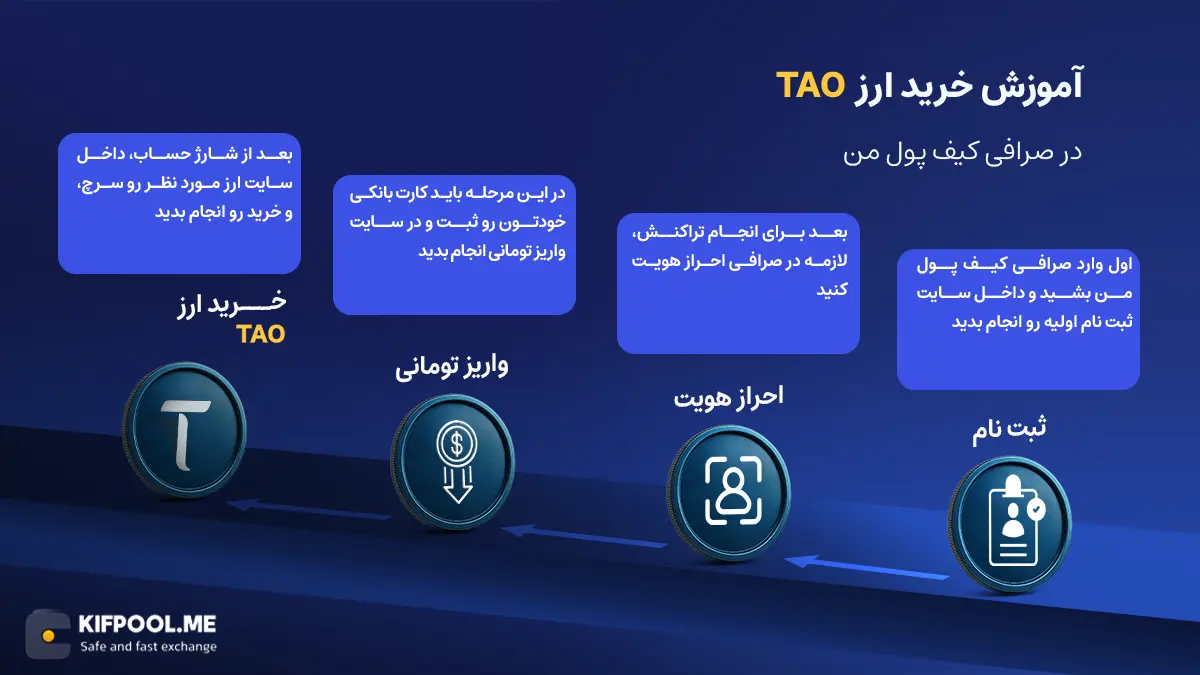 آموزش خرید ارز TAO

در صرافی کیف پول من

اول وارد صرافی کیف پول من بشید و داخل سایت ثبت نام اولیه رو انجام بدید

ثبت نام

بعد برای انجام تراکنش، لازمه در صرافی احراز هویت کنید

احراز هویت

در این مرحله باید کارت بانکی خودتون رو ثبت و در سایت واریز تومانی انجام بدید

واریز تومانی

بعد از شارژ حساب، داخل سایت ارز مورد نظر رو سرچ، و خرید رو انجام بدید

خرید ارز TAO

KIFPOOL.ME
Safe and fast exchange